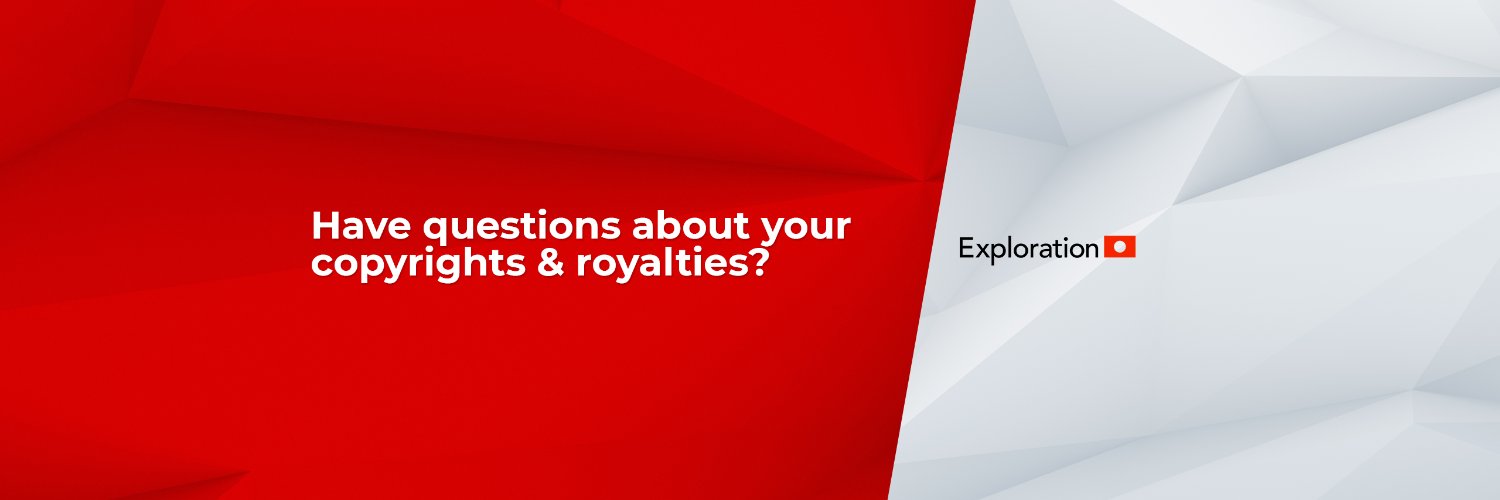 Have questions about your copyrights & royalties?

Exploration